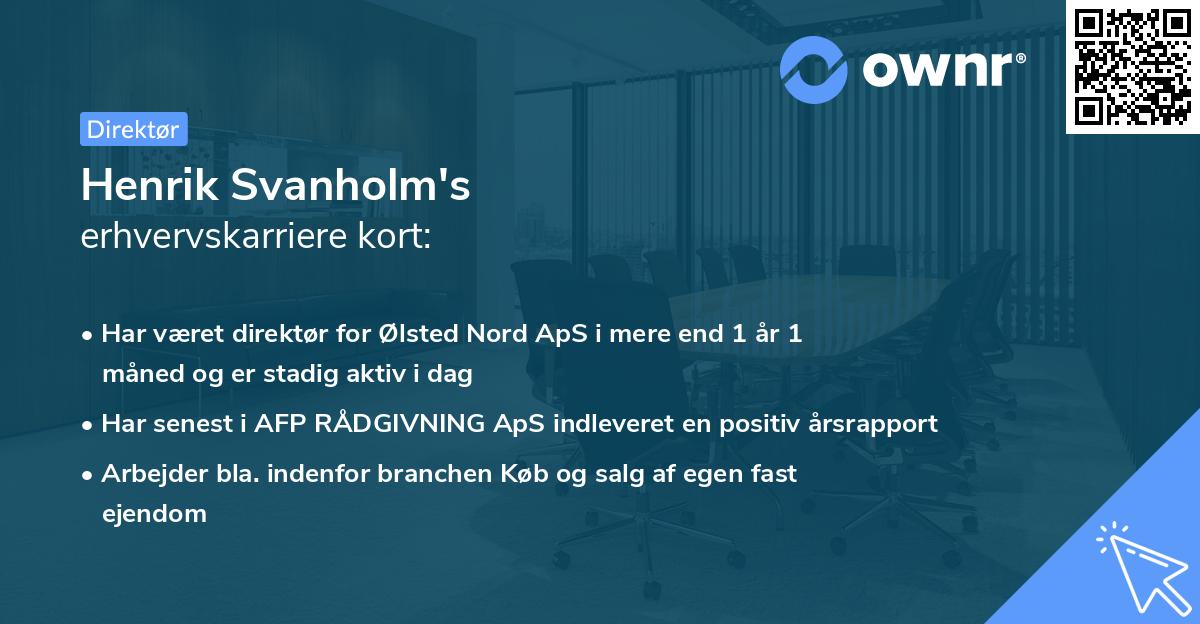 ownr®

Direktør

Henrik Svanholm's
erhvervskarriere kort:

• Har været direktør for Ølsted Nord ApS i mere end 1 år 1 måned og er stadig aktiv i dag
• Har senest i AFP RÅDGIVNING ApS indleveret en positiv årsrapport
• Arbejder bla. indenfor branchen Køb og salg af egen fast ejendom